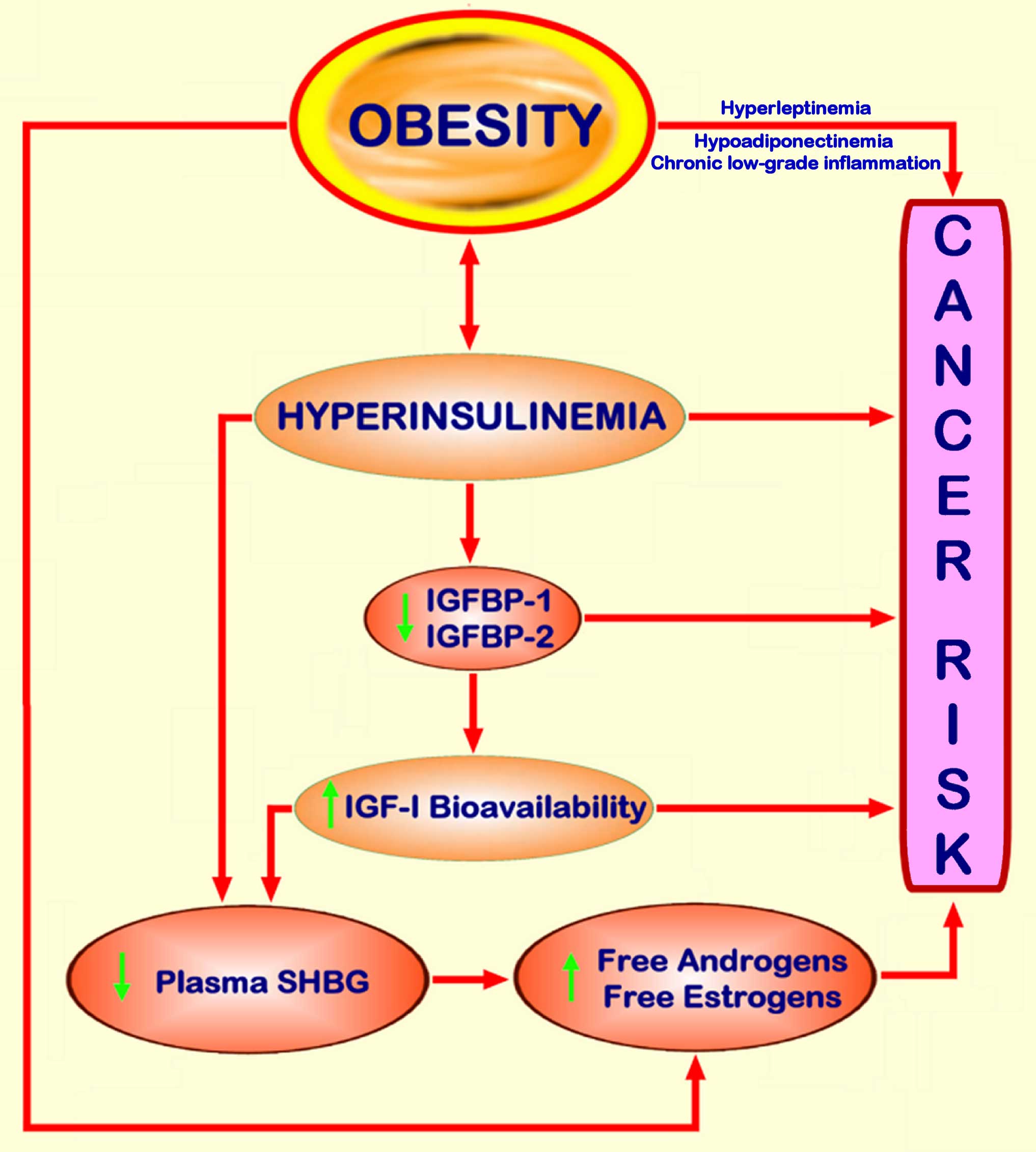 OBESITY

Hyperleptinemia
Hypoadiponectinemia
Chronic low-grade inflammation

CANCER RISK

HYPERINSULINEMIA

IGFBP-1
IGFBP-2

IGF-I Bioavailability

Plasma SHBG

Free Androgens
Free Estrogens